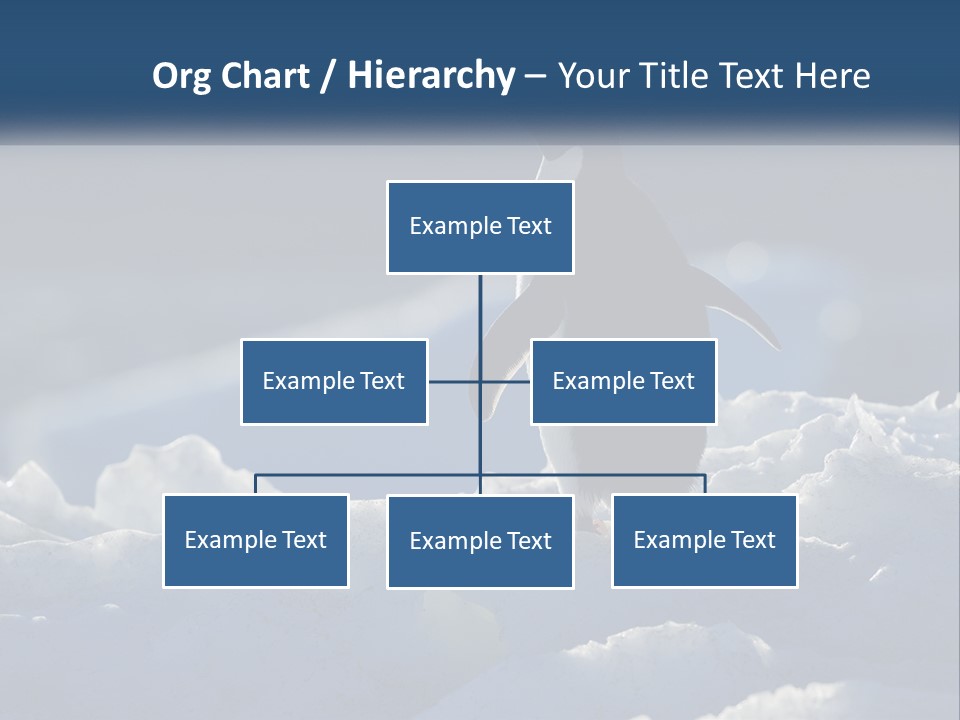 Org Chart / Hierarchy – Your Title Text Here

Example Text

Example Text

Example Text

Example Text

Example Text

Example Text